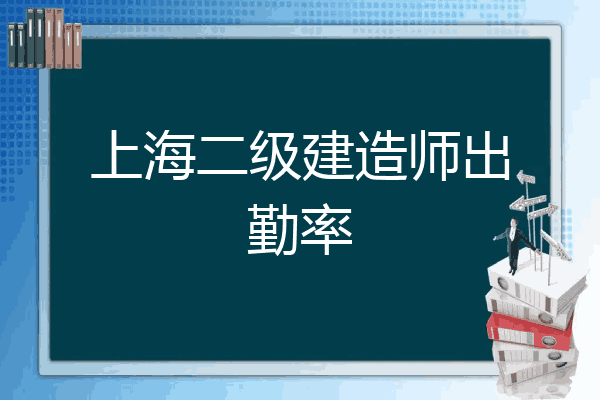 上海二级建造师出勤率